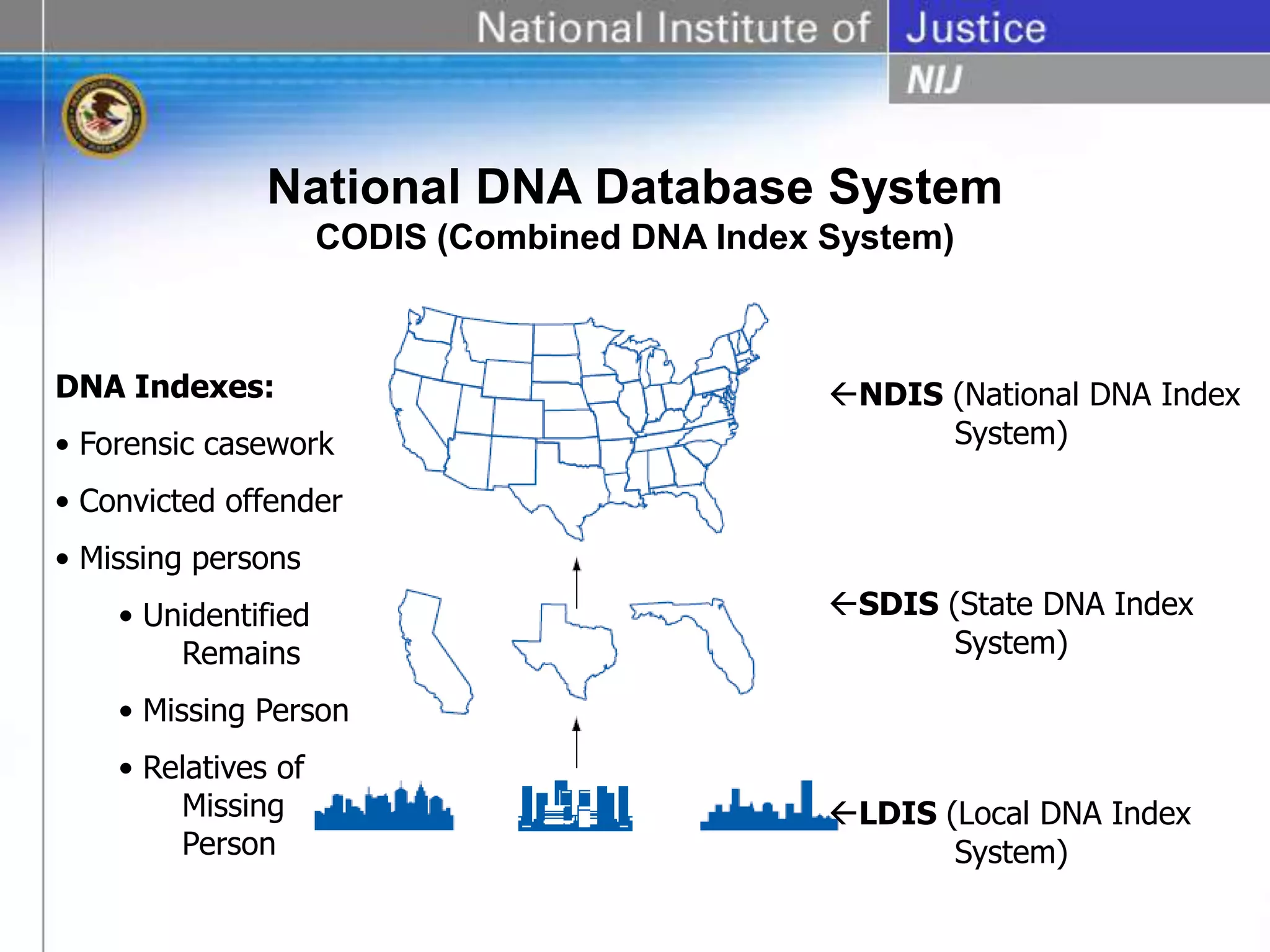 National Institute of Justice
NIJ

National DNA Database System
CODIS (Combined DNA Index System)

DNA Indexes:
• Forensic casework
• Convicted offender
• Missing persons
• Unidentified Remains
• Missing Person
• Relatives of Missing Person

←NDIS (National DNA Index System)

←SDIS (State DNA Index System)

←LDIS (Local DNA Index System)